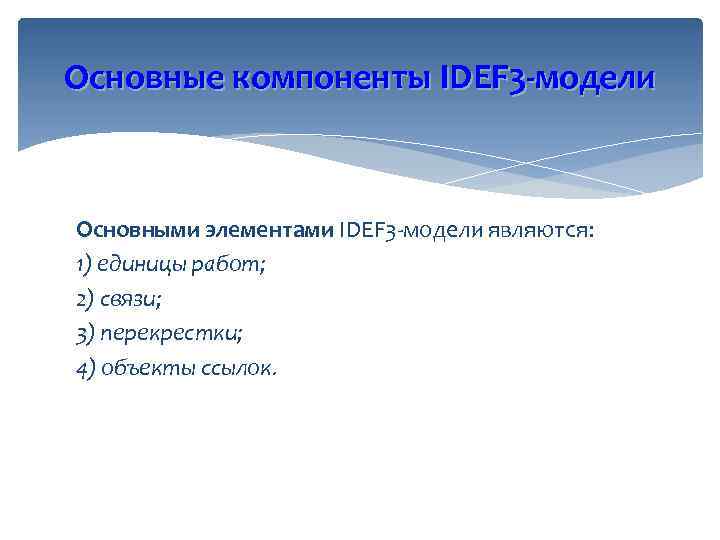 Основные компоненты IDEF3-модели

Основными элементами IDEF3-модели являются:
1) единицы работ;
2) связи;
3) перекрестки;
4) объекты ссылок.